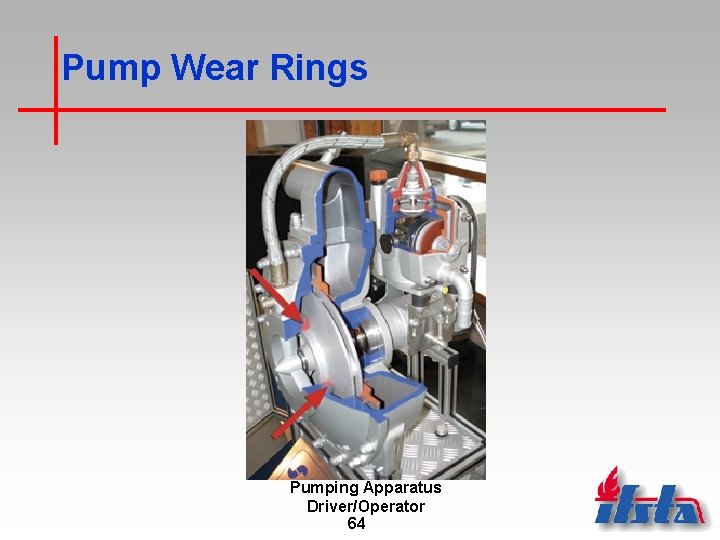 Pump Wear Rings

Pumping Apparatus
Driver/Operator
64

ifsta